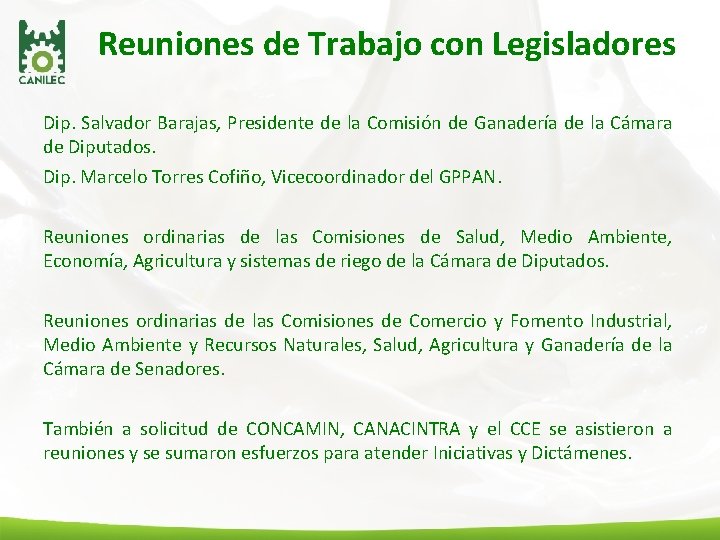 CANILEC

Reuniones de Trabajo con Legisladores

Dip. Salvador Barajas, Presidente de la Comisión de Ganadería de la Cámara de Diputados.

Dip. Marcelo Torres Cofiño, Vicecoordinador del GPPAN.

Reuniones ordinarias de las Comisiones de Salud, Medio Ambiente, Economía, Agricultura y sistemas de riego de la Cámara de Diputados.

Reuniones ordinarias de las Comisiones de Comercio y Fomento Industrial, Medio Ambiente y Recursos Naturales, Salud, Agricultura y Ganadería de la Cámara de Senadores.

También a solicitud de CONCAMIN, CANACINTRA y el CCE se asistieron a reuniones y se sumaron esfuerzos para atender Iniciativas y Dictámenes.